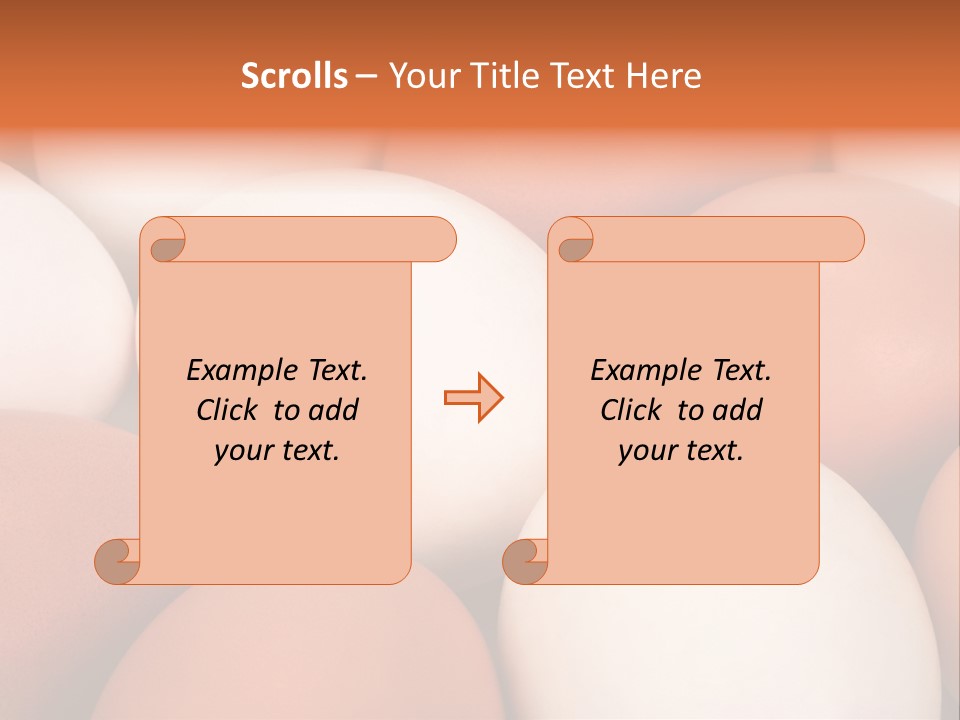 Scrolls – Your Title Text Here

Example Text. Click to add your text.

Example Text. Click to add your text.